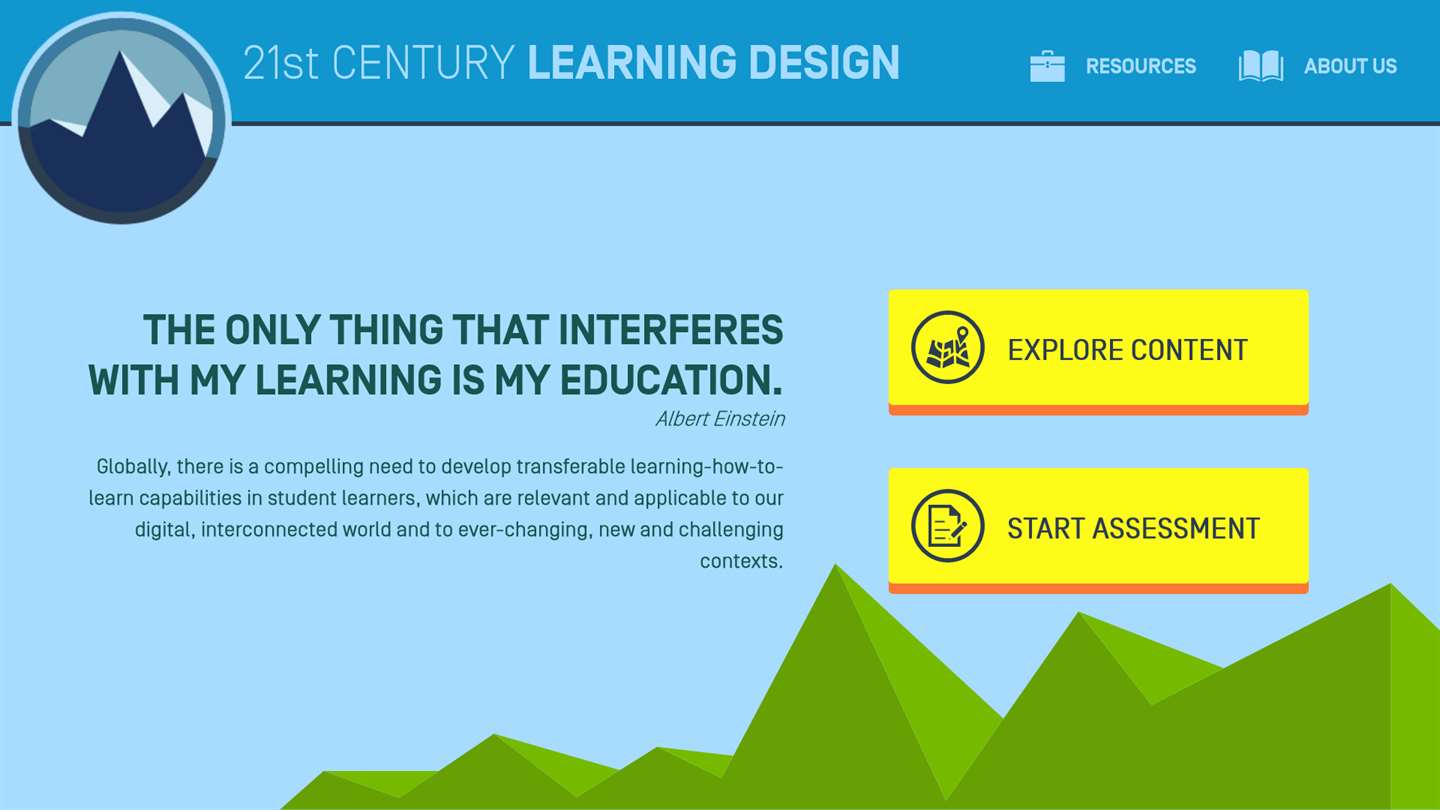 21st CENTURY LEARNING DESIGN

RESOURCES

ABOUT US

THE ONLY THING THAT INTERFERES WITH MY LEARNING IS MY EDUCATION.
Albert Einstein

Globally, there is a compelling need to develop transferable learning-how-to-learn capabilities in student learners, which are relevant and applicable to our digital, interconnected world and to ever-changing, new and challenging contexts.

EXPLORE CONTENT

START ASSESSMENT